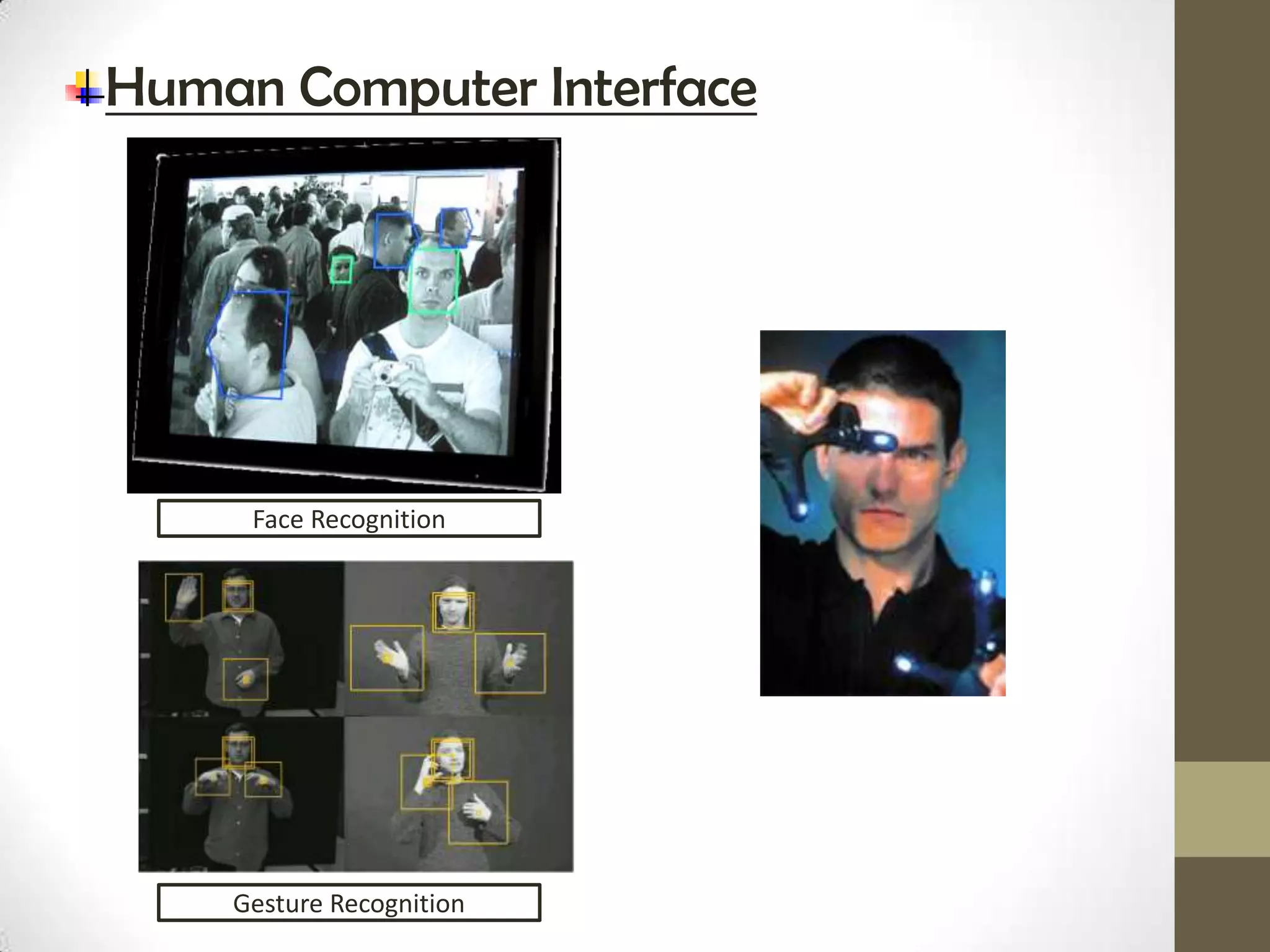 Human Computer Interface

Face Recognition

Gesture Recognition